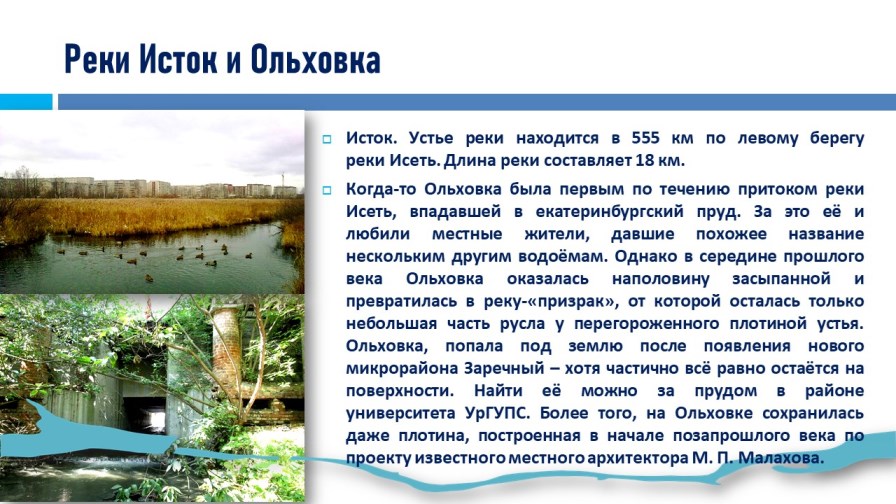 Реки Исток и Ольховка

Исток. Устье реки находится в 555 км по левому берегу реки Исеть. Длина реки составляет 18 км.

Когда-то Ольховка была первым по течению притоком реки Исеть, впадавшей в екатеринбургский пруд. За это её и любили местные жители, давшие похожее название нескольким другим водоёмам. Однако в середине прошлого века Ольховка оказалась наполовину засыпанной и превратилась в реку-«призрак», от которой осталась только небольшая часть русла у перегороженного плотиной устья. Ольховка, попала под землю после появления нового микрорайона Заречный – хотя частично всё равно остаётся на поверхности. Найти её можно за прудом в районе университета УрГУПС. Более того, на Ольховке сохранилась даже плотина, построенная в начале позапрошлого века по проекту известного местного архитектора М. П. Малахова.